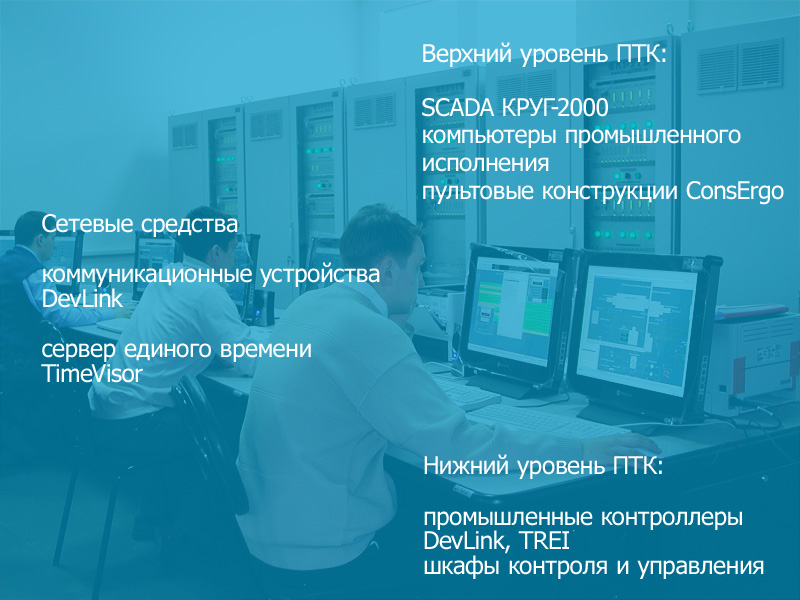 Верхний уровень ПТК:

SCADA КРУГ-2000
компьютеры промышленного исполнения
пультовые конструкции ConsErgo

Сетевые средства

коммуникационные устройства DevLink

сервер единого времени TimeVisor

Нижний уровень ПТК:

промышленные контроллеры DevLink, TREI
шкафы контроля и управления